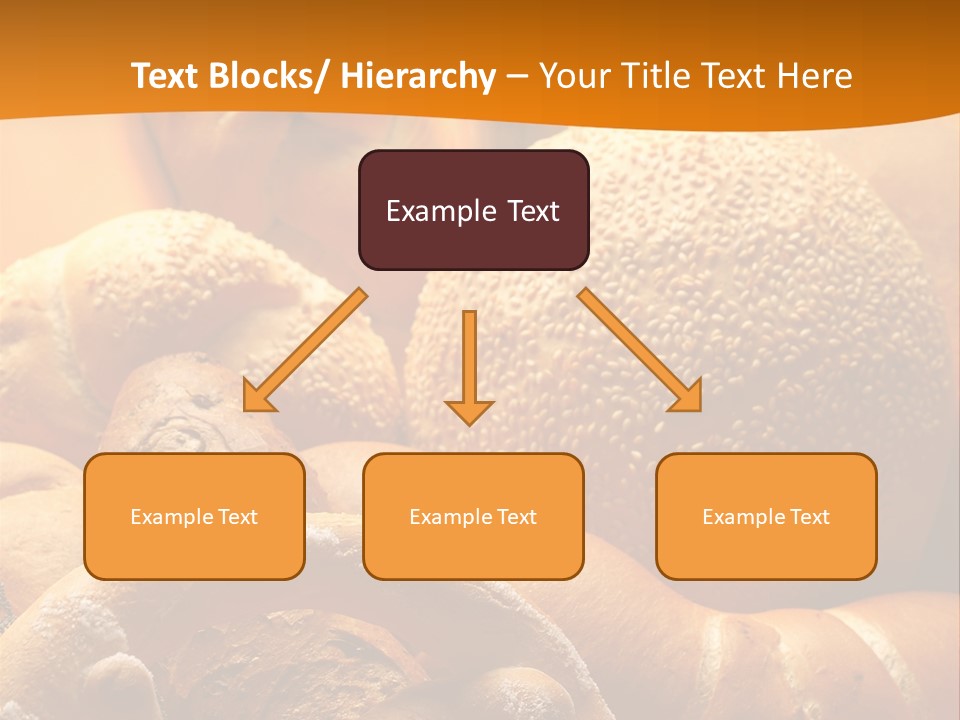 Text Blocks/ Hierarchy – Your Title Text Here

Example Text

Example Text

Example Text

Example Text